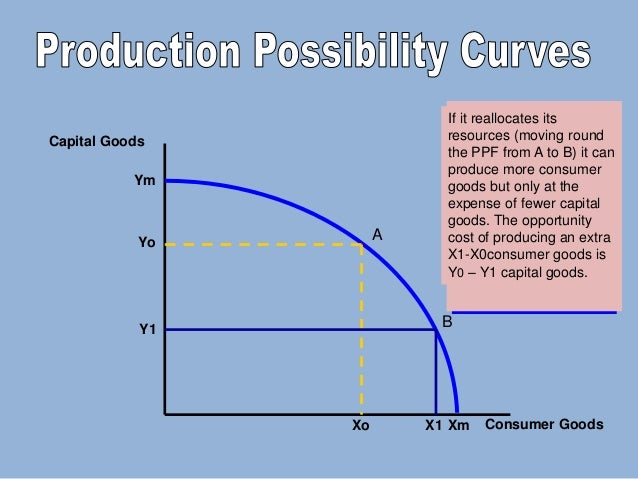 Production Possibility Curves

If it reallocates its resources (moving round the PPF from A to B) it can produce more consumer goods but only at the expense of fewer capital goods. The opportunity cost of producing an extra X1-X0consumer goods is Y0 – Y1 capital goods.

Capital Goods

Ym

Yo

Y1

A

B

Xo

X1

Xm

Consumer Goods